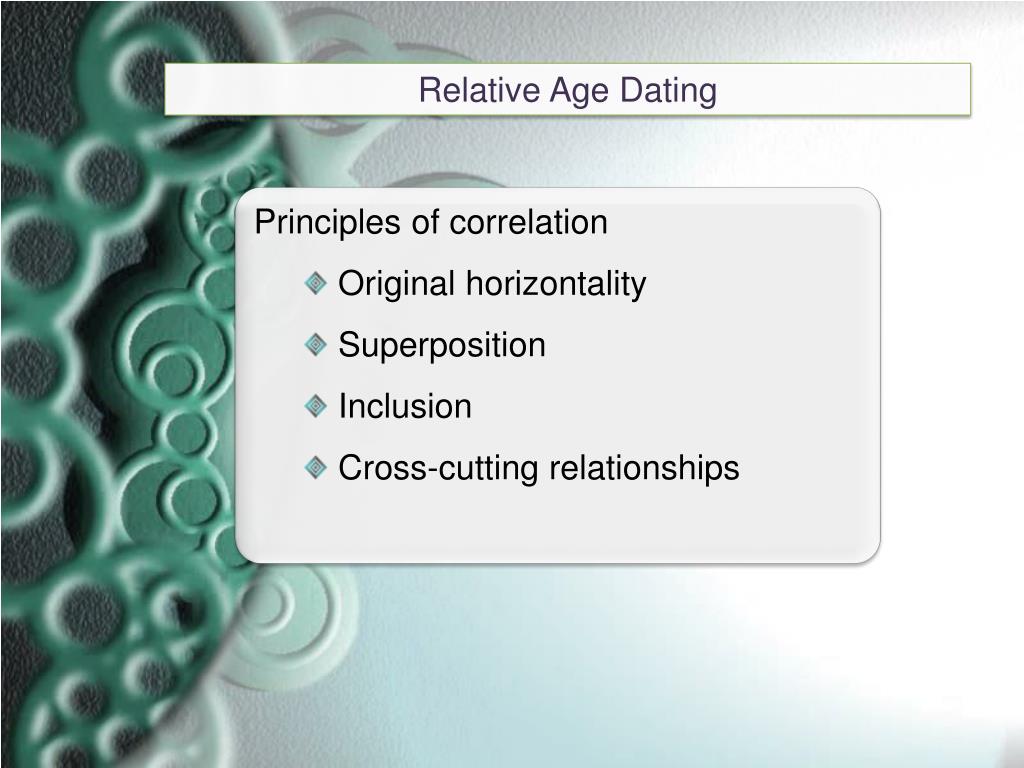 Relative Age Dating

Principles of correlation

Original horizontality

Superposition

Inclusion

Cross-cutting relationships